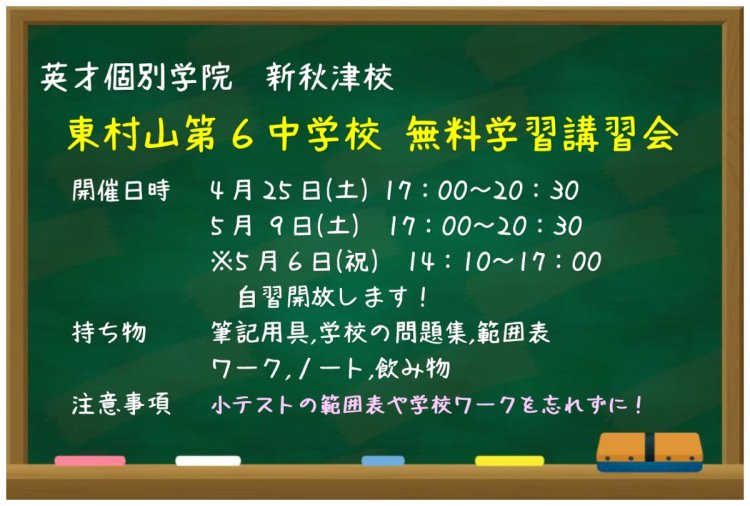 英才個別学院　新秋津校

東村山第６中学校 無料学習講習会

開催日時　4月25日(土) 17：00～20：30
5月 9日(土) 17：00～20：30
※5月6日(祝) 14：10～17：00
自習開放します！

持ち物　筆記用具,学校の問題集,範囲表
ワーク,ノート,飲み物

注意事項　小テストの範囲表や学校ワークを忘れずに！